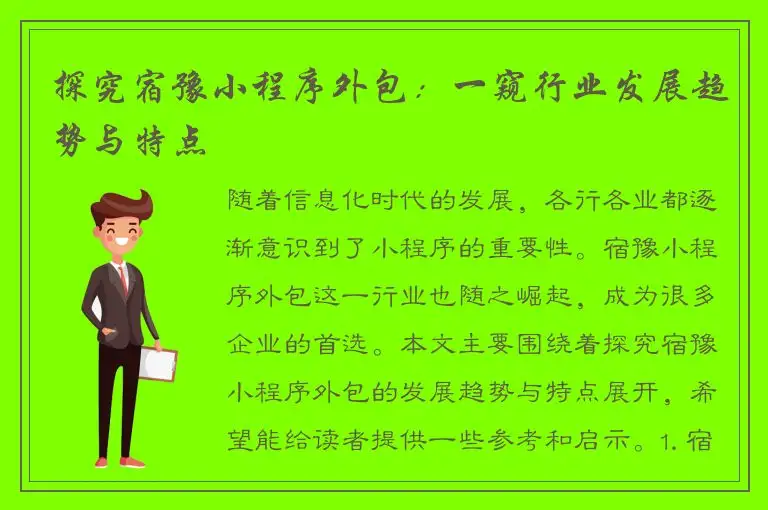 探究宿豫小程序外包：一窥行业发展趋势与特点

随着信息化时代的发展，各行各业都逐渐意识到了小程序的重要性。宿豫小程序外包这一行业也随之崛起，成为很多企业的首选。本文主要围绕着探究宿豫小程序外包的发展趋势与特点展开，希望能给读者提供一些参考和启示。1. 宿